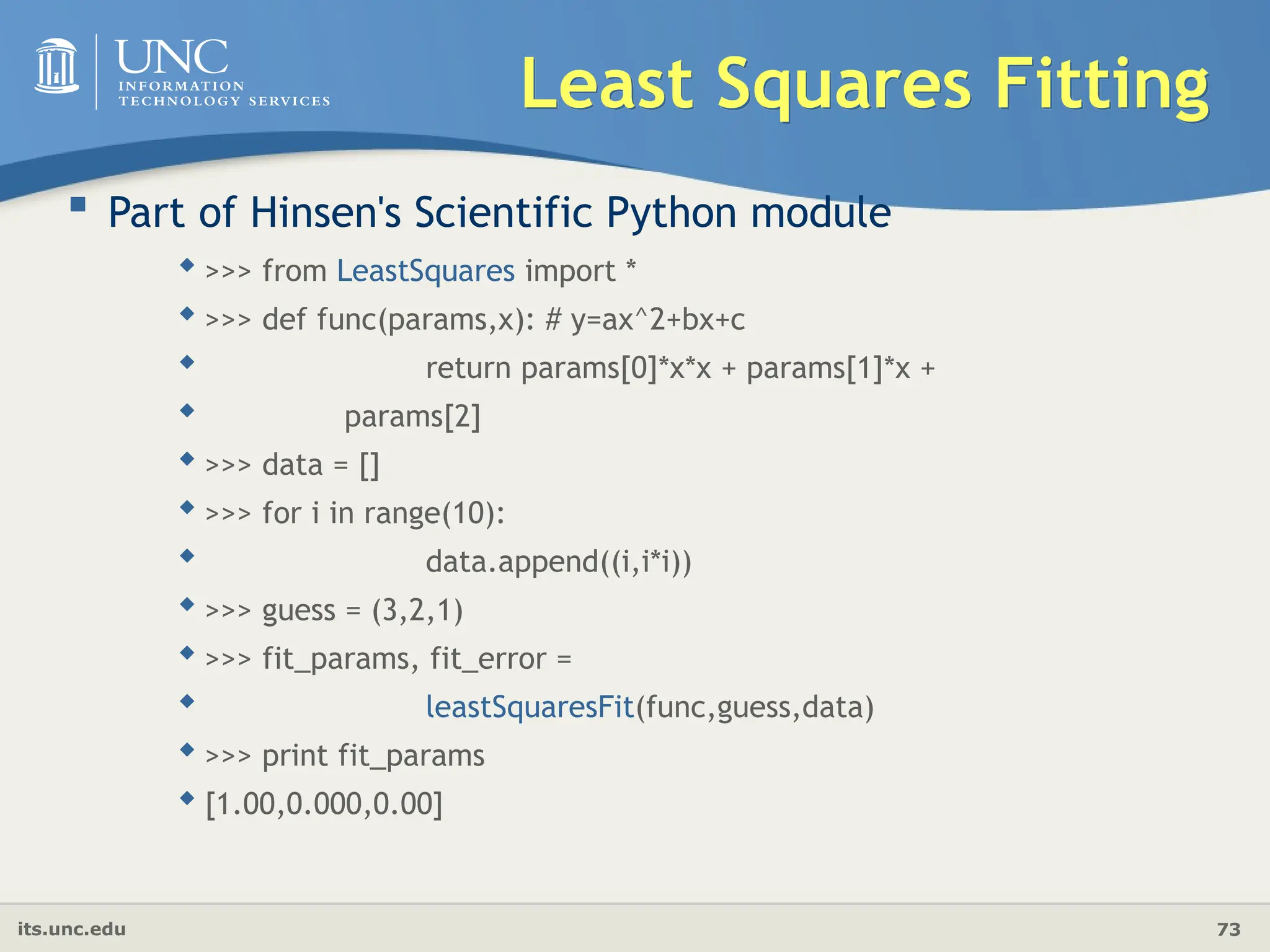 UNC
INFORMATION
TECHNOLOGY SERVICES

Least Squares Fitting

Part of Hinsen's Scientific Python module

>>> from LeastSquares import *
>>> def func(params,x): # y=ax^2+bx+c
return params[0]*x*x + params[1]*x +
params[2]
>>> data = []
>>> for i in range(10):
data.append((i,i*i))
>>> guess = (3,2,1)
>>> fit_params, fit_error =
leastSquaresFit(func,guess,data)
>>> print fit_params
[1.00,0.000,0.00]

its.unc.edu

73